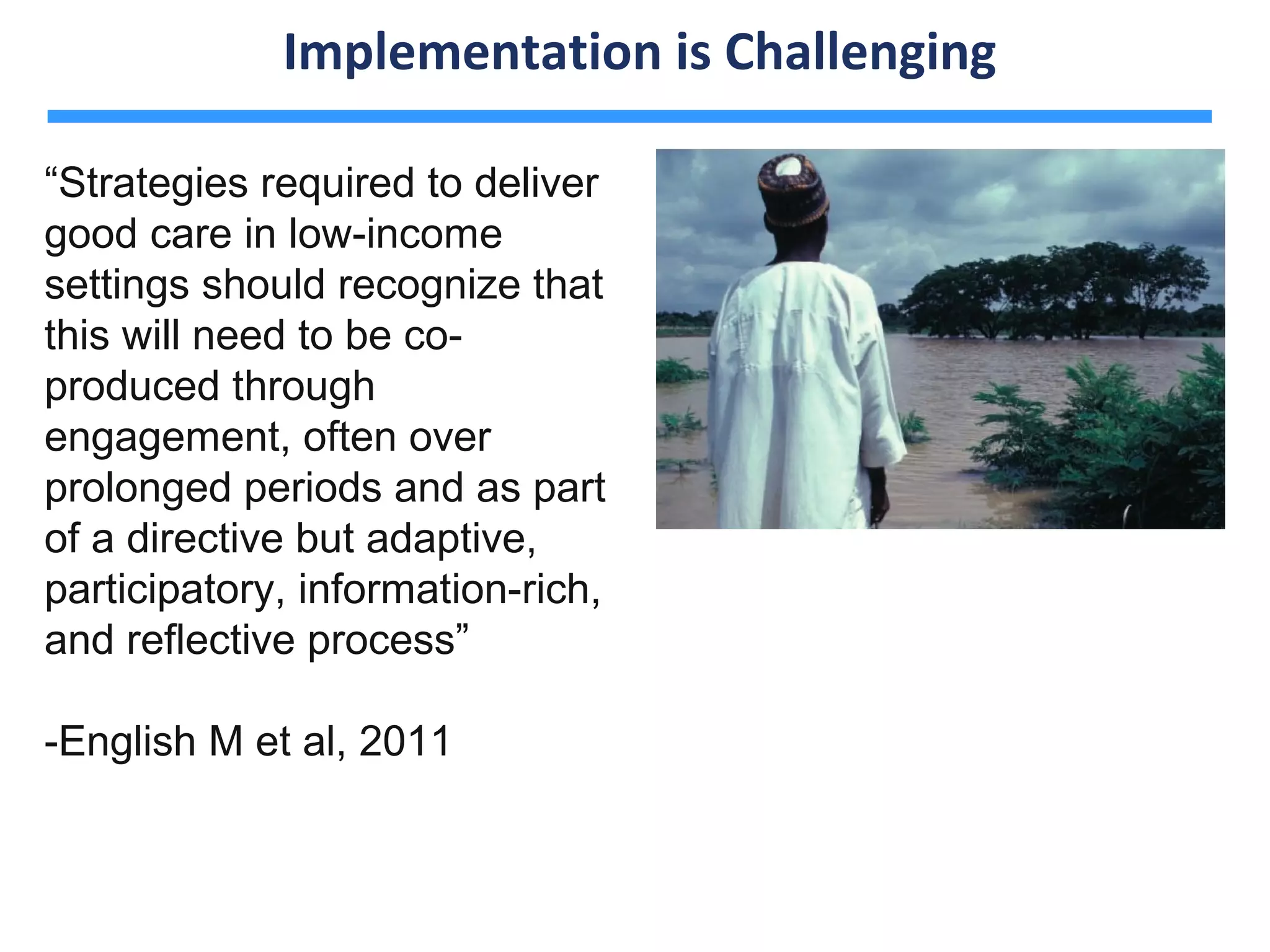 Implementation is Challenging

“Strategies required to deliver good care in low-income settings should recognize that this will need to be co-produced through engagement, often over prolonged periods and as part of a directive but adaptive, participatory, information-rich, and reflective process”

-English M et al, 2011